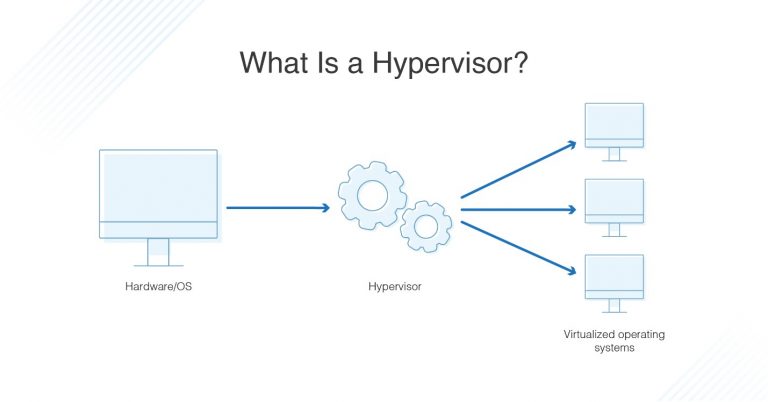 What Is a Hypervisor?

Hardware/OS

Hypervisor

Virtualized operating systems